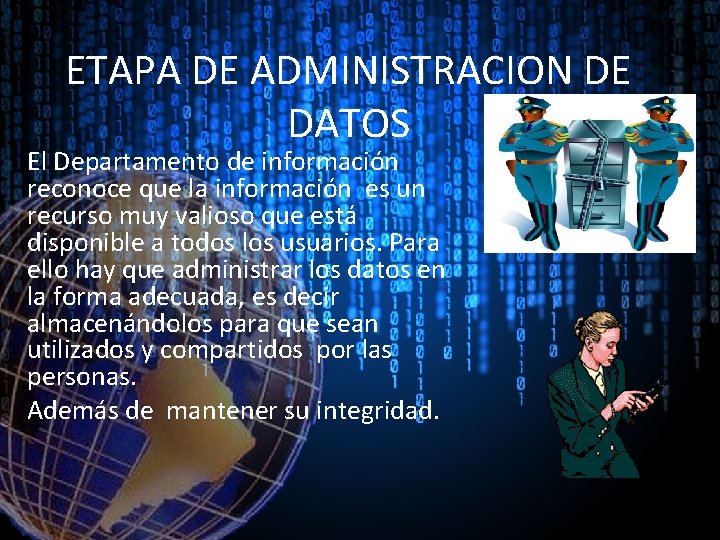 ETAPA DE ADMINISTRACION DE DATOS

El Departamento de información reconoce que la información es un recurso muy valioso que está disponible a todos los usuarios. Para ello hay que administrar los datos en la forma adecuada, es decir almacenándolos para que sean utilizados y compartidos por las personas.

Además de mantener su integridad.